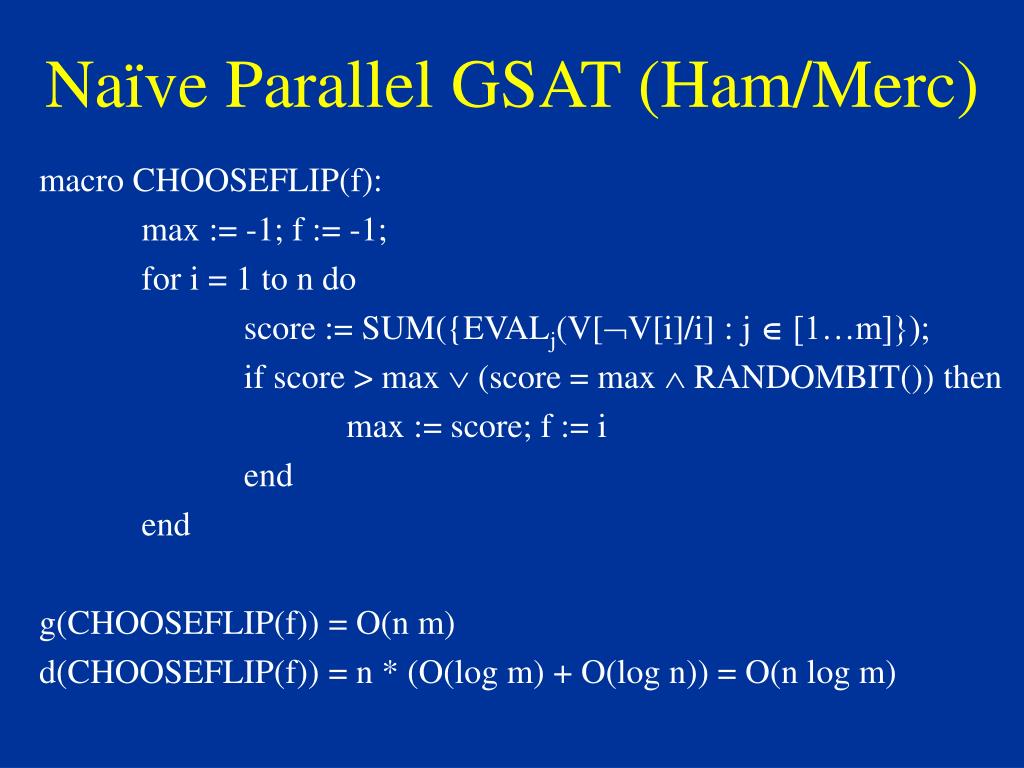 Naïve Parallel GSAT (Ham/Merc)

macro CHOOSEFLIP(f):
max := -1; f := -1;
for i = 1 to n do
score := SUM({EVAL$_j$(V[$\neg$V[i]/i] : j $\in$ [1…m]});
if score > max $\vee$ (score = max $\wedge$ RANDOMBIT()) then
max := score; f := i
end
end

g(CHOOSEFLIP(f)) = O(n m)
d(CHOOSEFLIP(f)) = n * (O(log m) + O(log n)) = O(n log m)